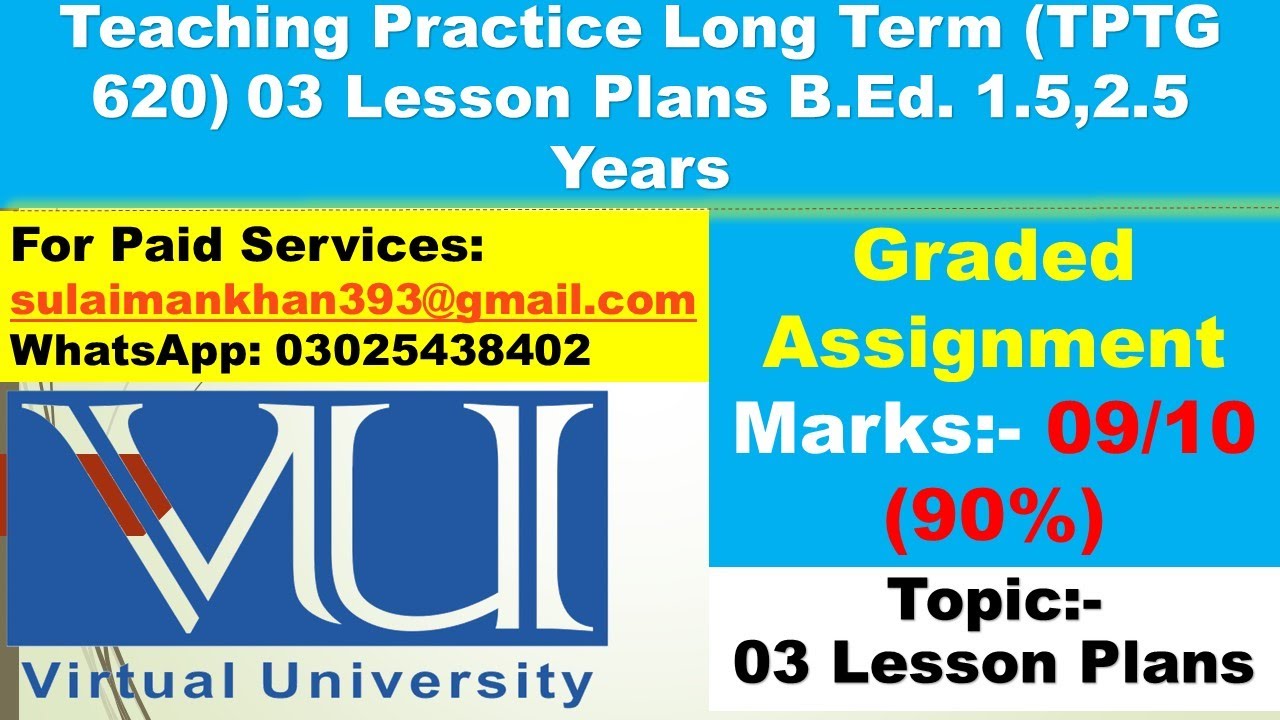 Teaching Practice Long Term (TPTG 620) 03 Lesson Plans B.Ed. 1.5,2.5 Years

For Paid Services:
sulaimankhan393@gmail.com
WhatsApp: 03025438402

VU
Virtual University

Graded Assignment
Marks:- 09/10 (90%)

Topic:-
03 Lesson Plans